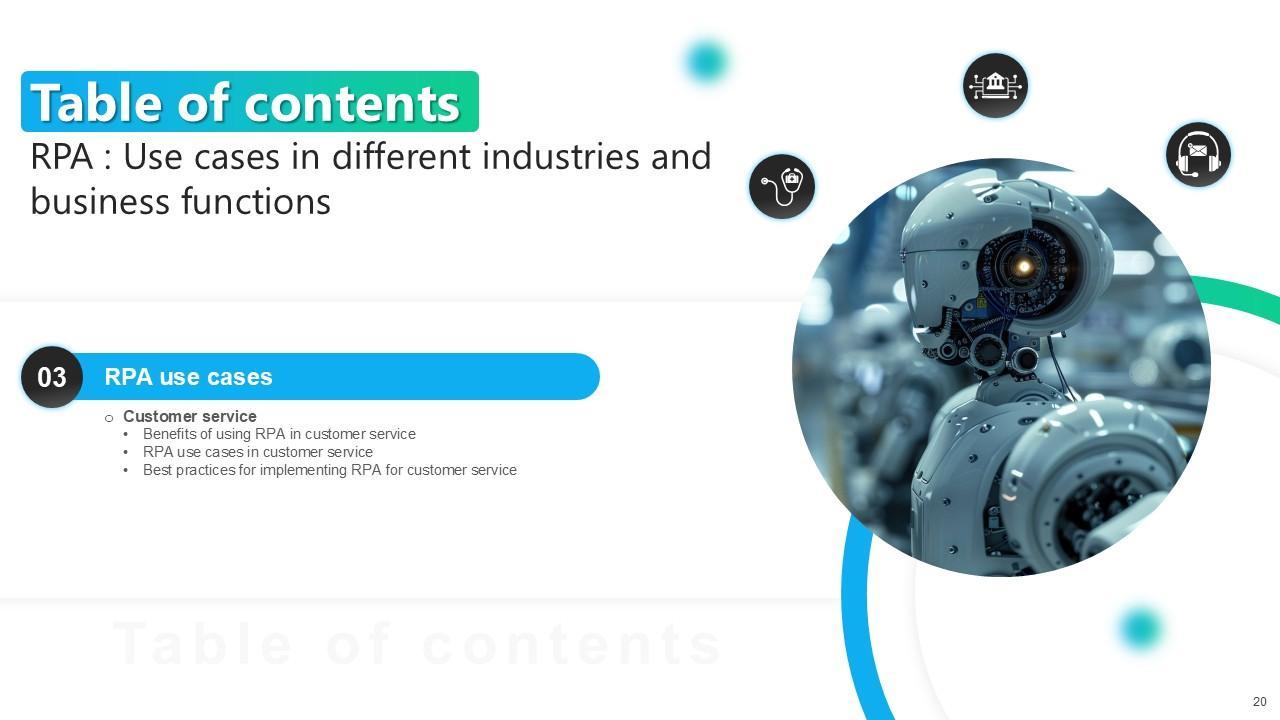 Table of contents
RPA : Use cases in different industries and business functions

03 RPA use cases

○ Customer service
• Benefits of using RPA in customer service
• RPA use cases in customer service
• Best practices for implementing RPA for customer service

Table of contents

20